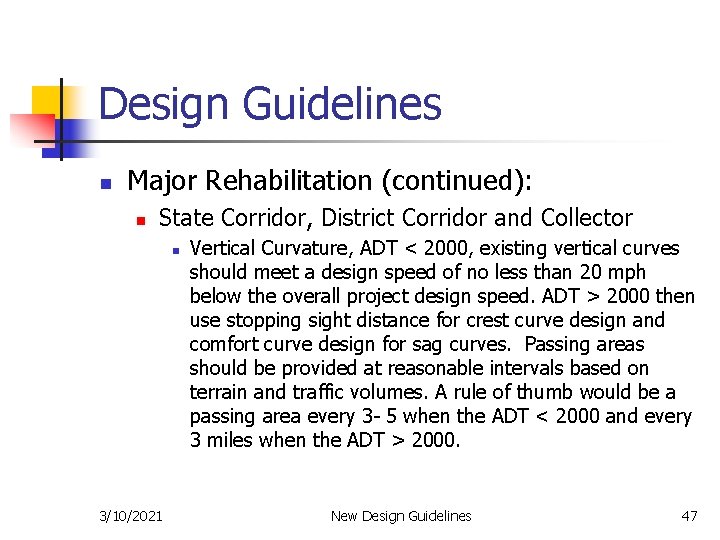 Design Guidelines

Major Rehabilitation (continued):

State Corridor, District Corridor and Collector

Vertical Curvature, ADT < 2000, existing vertical curves should meet a design speed of no less than 20 mph below the overall project design speed. ADT > 2000 then use stopping sight distance for crest curve design and comfort curve design for sag curves. Passing areas should be provided at reasonable intervals based on terrain and traffic volumes. A rule of thumb would be a passing area every 3- 5 when the ADT < 2000 and every 3 miles when the ADT > 2000.

3/10/2021 New Design Guidelines 47